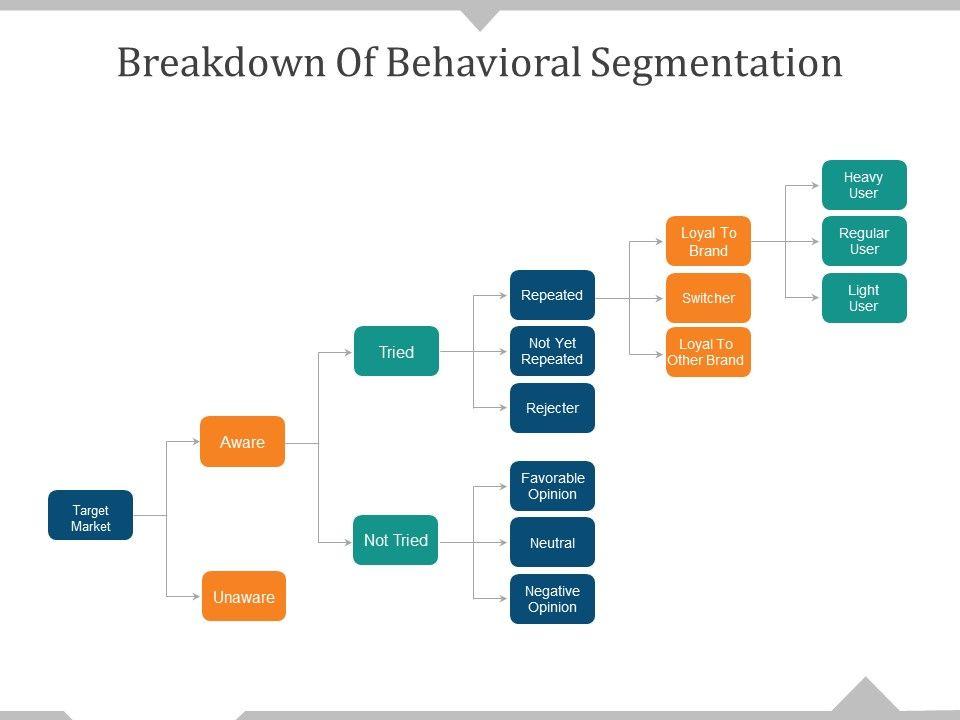 Breakdown Of Behavioral Segmentation

Target Market

Aware

Unaware

Tried

Not Tried

Repeated

Not Yet Repeated

Rejecter

Favorable Opinion

Neutral

Negative Opinion

Loyal To Brand

Switcher

Loyal To Other Brand

Heavy User

Regular User

Light User